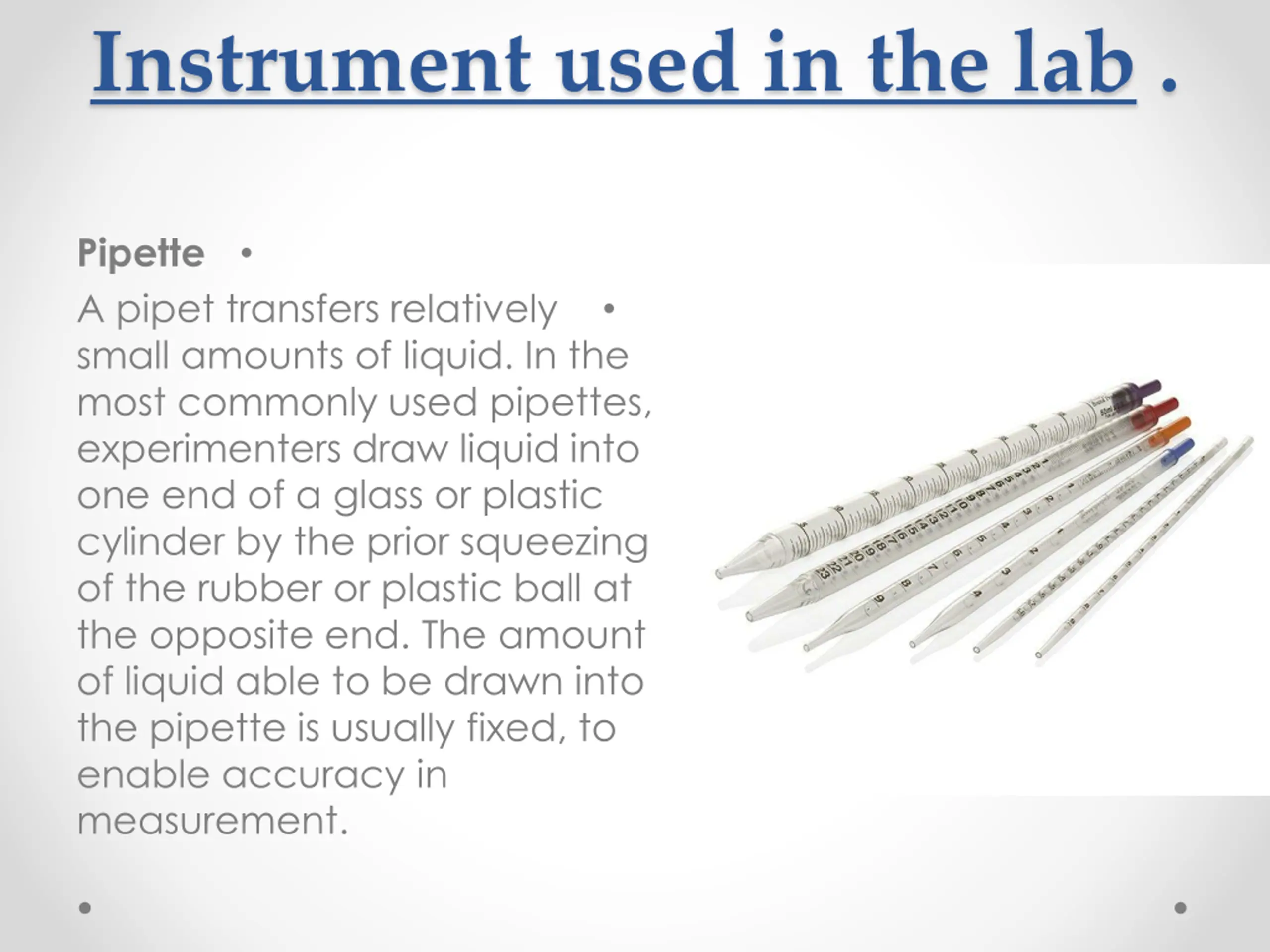 Instrument used in the lab .

Pipette •

A pipet transfers relatively • small amounts of liquid. In the most commonly used pipettes, experimenters draw liquid into one end of a glass or plastic cylinder by the prior squeezing of the rubber or plastic ball at the opposite end. The amount of liquid able to be drawn into the pipette is usually fixed, to enable accuracy in measurement.